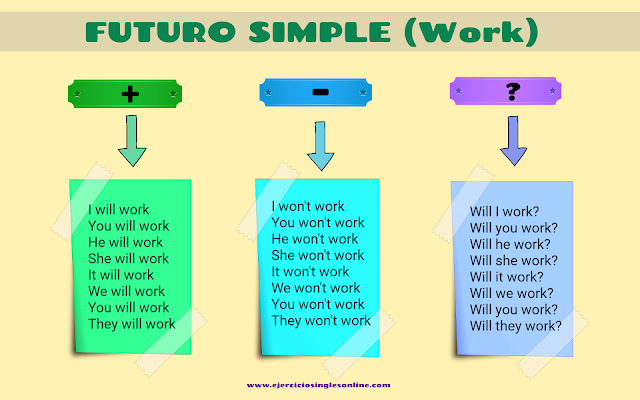 FUTURO SIMPLE (Work)

+

I will work
You will work
He will work
She will work
It will work
We will work
You will work
They will work

-

I won't work
You won't work
He won't work
She won't work
It won't work
We won't work
You won't work
They won't work

?

Will I work?
Will you work?
Will he work?
Will she work?
Will it work?
Will we work?
Will you work?
Will they work?

www.ejerciciosinglesonline.com